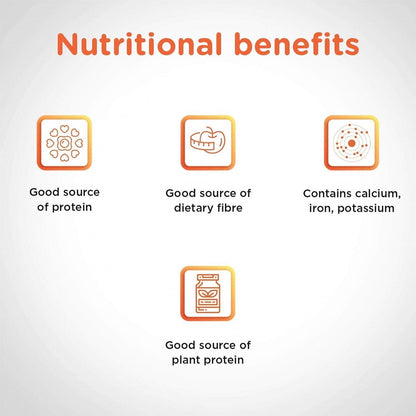 Nutritional benefits

Good source of protein

Good source of dietary fibre

Contains calcium, iron, potassium

Good source of plant protein